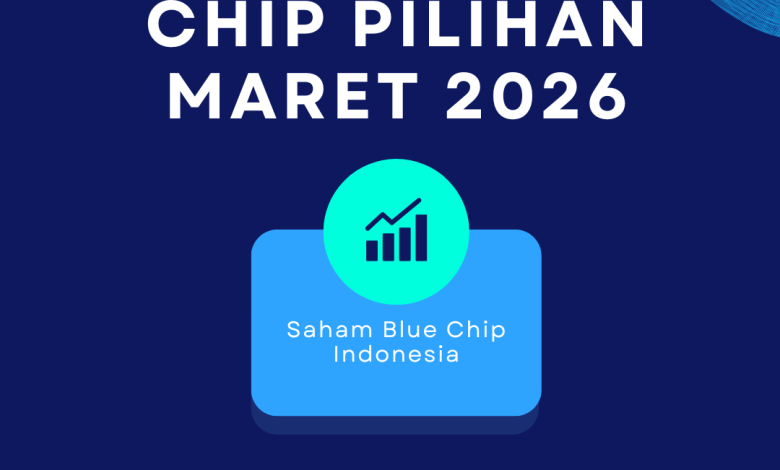 CHIP PILIHAN MARET 2026

Saham Blue Chip Indonesia